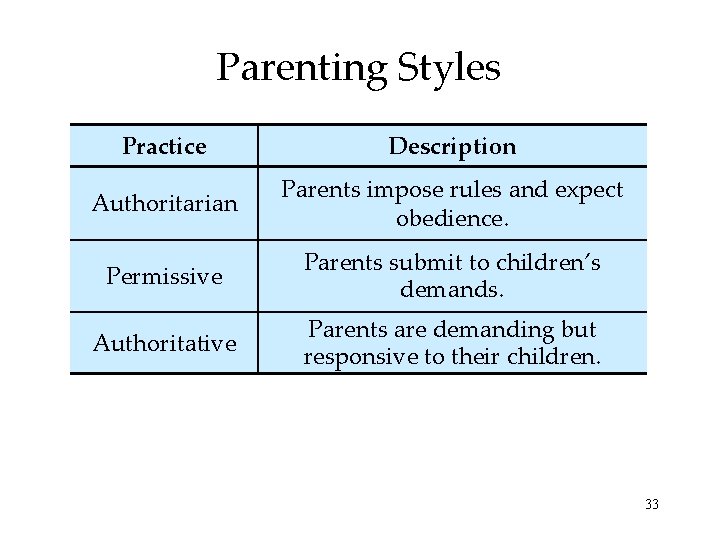 Parenting Styles

| Practice | Description |
|---|---|
| Authoritarian | Parents impose rules and expect obedience. |
| Permissive | Parents submit to children's demands. |
| Authoritative | Parents are demanding but responsive to their children. |

33